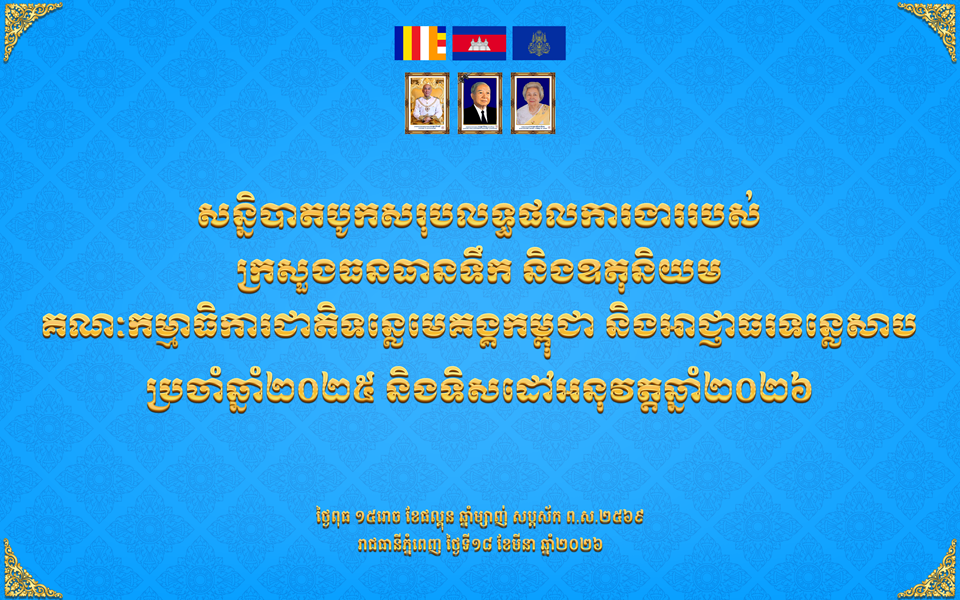 សន្និបាតបូកសរុបលទ្ធផលការងាររបស់
ក្រសួងធនធានទឹក និងឧតុនិយម
គណៈកម្មាធិការជាតិទន្លេមេគង្គកម្ពុជា និងអាជ្ញាធរទន្លេសាប
ប្រចាំឆ្នាំ២០២៥ និងទិសដៅអនុវត្តឆ្នាំ២០២៦

ថ្ងៃពុធ ១៤រោច ខែផល្គុន ឆ្នាំម្សាញ់ សប្តស័ក ព.ស.២៥៦៩
រាជធានីភ្នំពេញ ថ្ងៃទី១៨ ខែមីនា ឆ្នាំ២០២៦